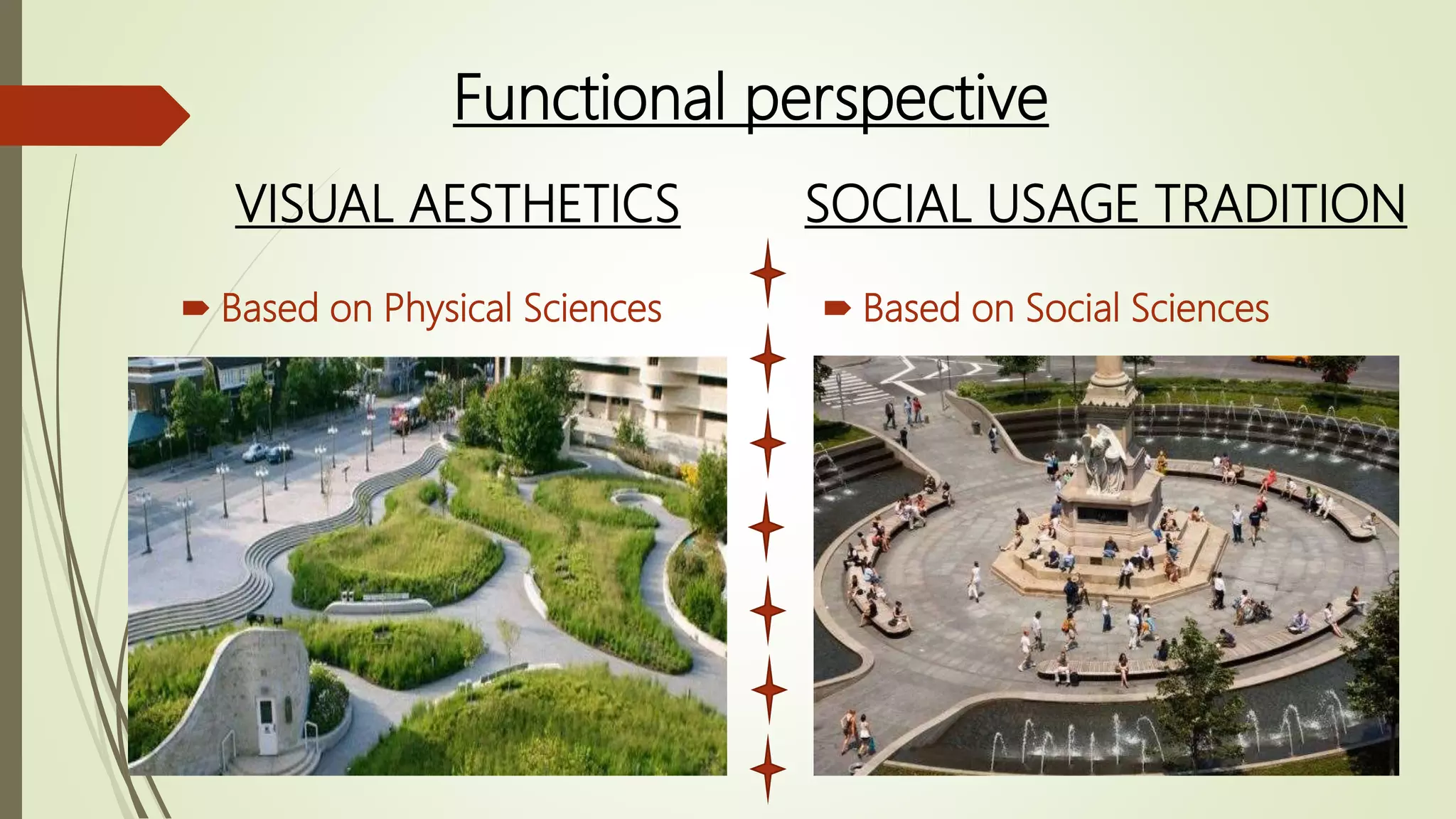 Functional perspective

VISUAL AESTHETICS

Based on Physical Sciences

SOCIAL USAGE TRADITION

Based on Social Sciences